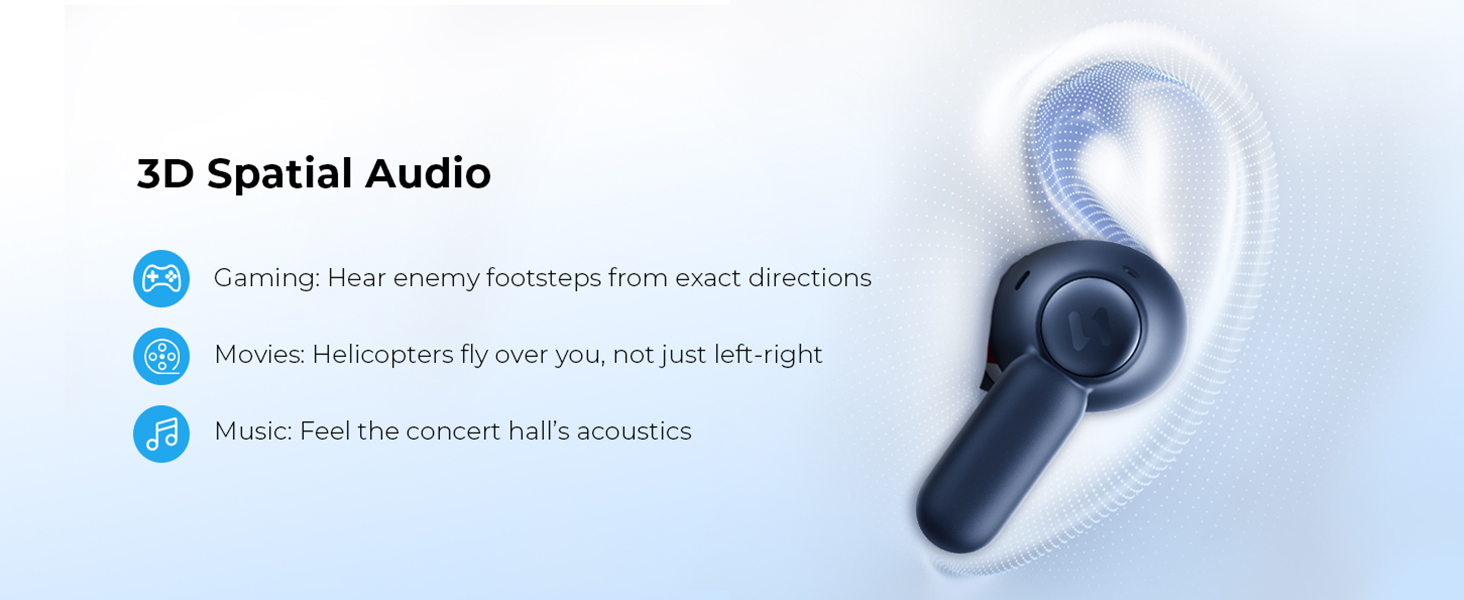 3D Spatial Audio

Gaming: Hear enemy footsteps from exact directions

Movies: Helicopters fly over you, not just left-right

Music: Feel the concert hall's acoustics